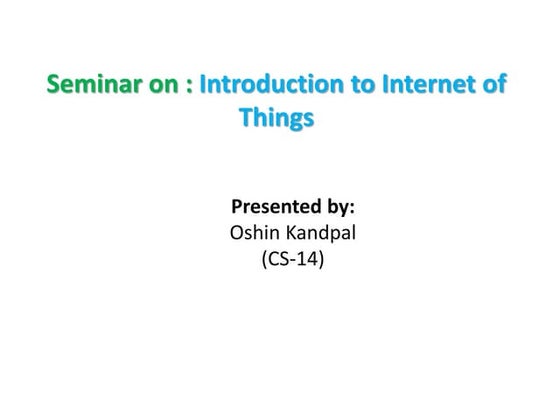 Seminar on : Introduction to Internet of Things

Presented by:
Oshin Kandpal
(CS-14)